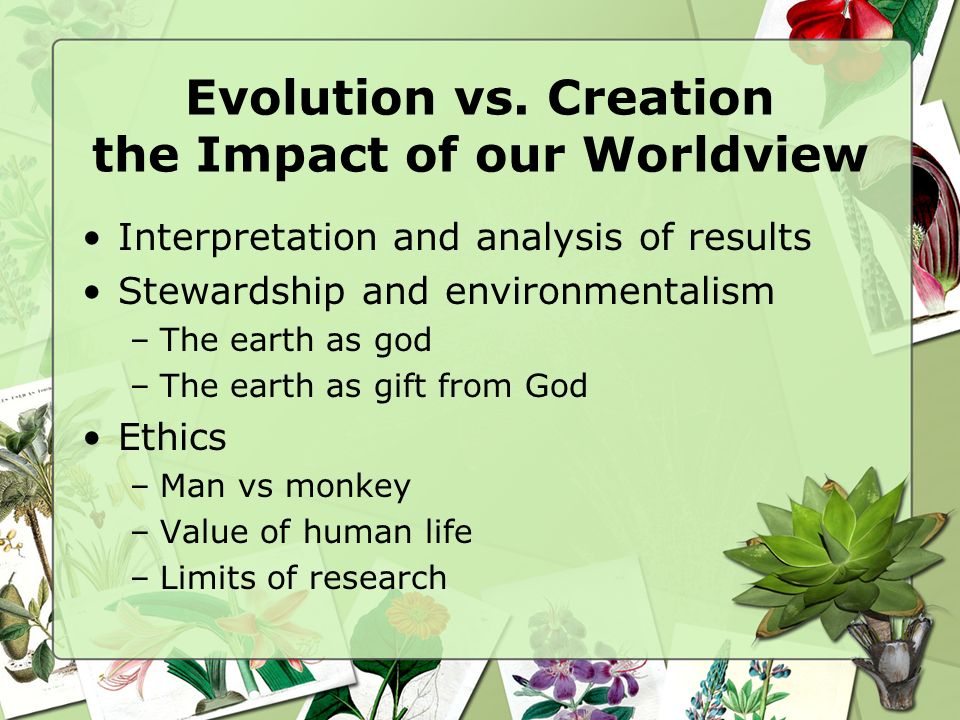 Evolution vs. Creation
the Impact of our Worldview

• Interpretation and analysis of results
• Stewardship and environmentalism
– The earth as god
– The earth as gift from God
• Ethics
– Man vs monkey
– Value of human life
– Limits of research